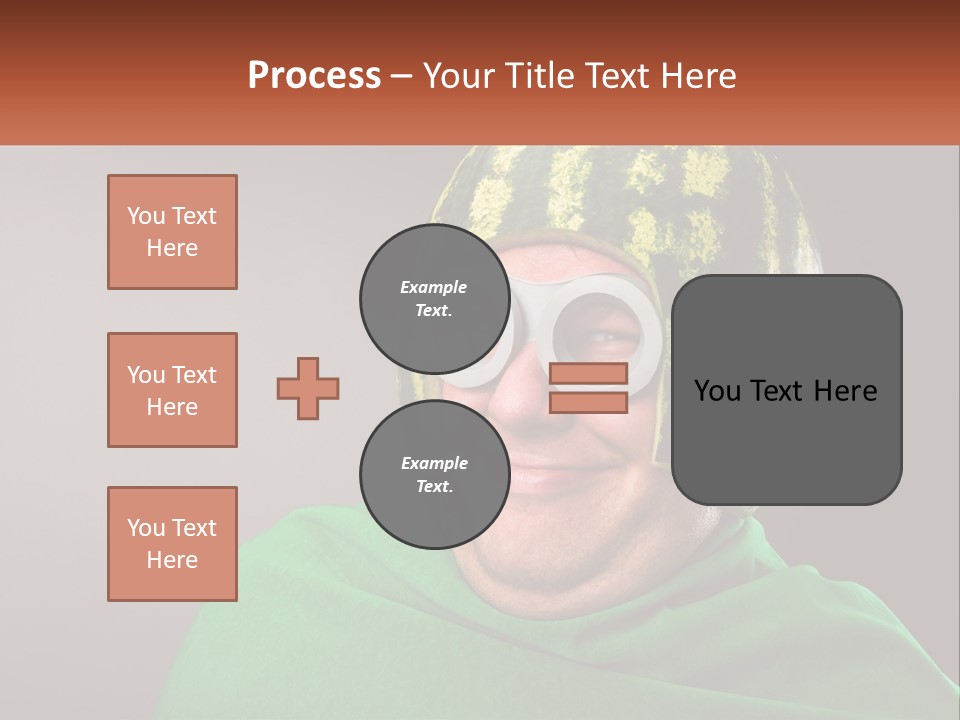 Process – Your Title Text Here

You Text Here

You Text Here

You Text Here

Example Text.

Example Text.

You Text Here